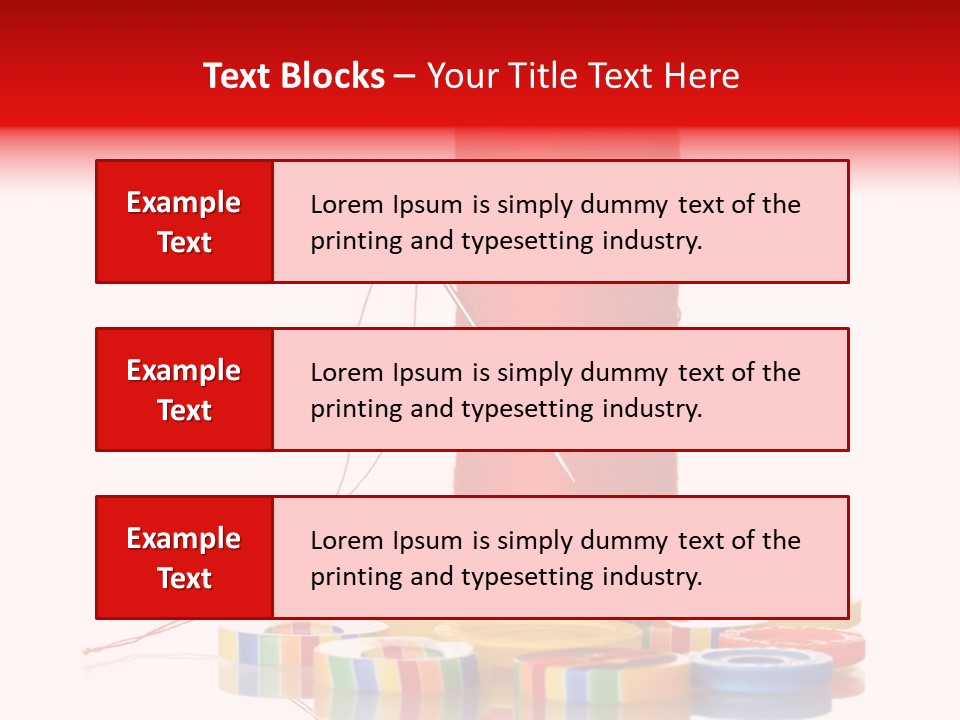 Text Blocks – Your Title Text Here

Example Text

Lorem Ipsum is simply dummy text of the printing and typesetting industry.

Example Text

Lorem Ipsum is simply dummy text of the printing and typesetting industry.

Example Text

Lorem Ipsum is simply dummy text of the printing and typesetting industry.